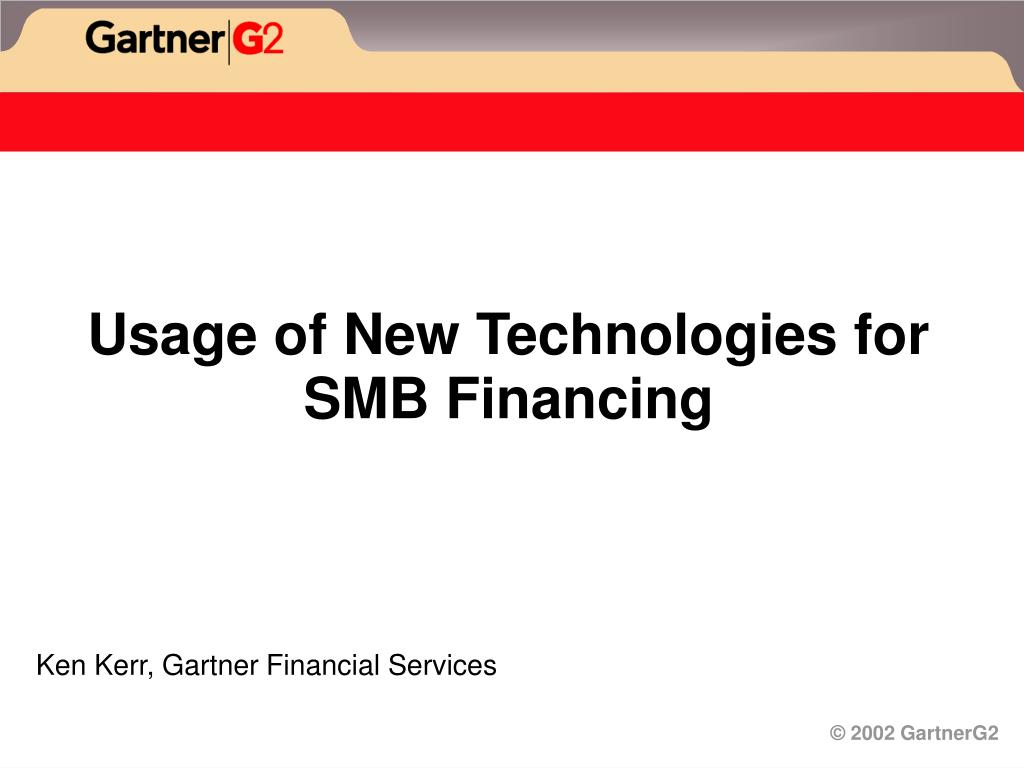 Gartner G2

Usage of New Technologies for SMB Financing

Ken Kerr, Gartner Financial Services

© 2002 GartnerG2